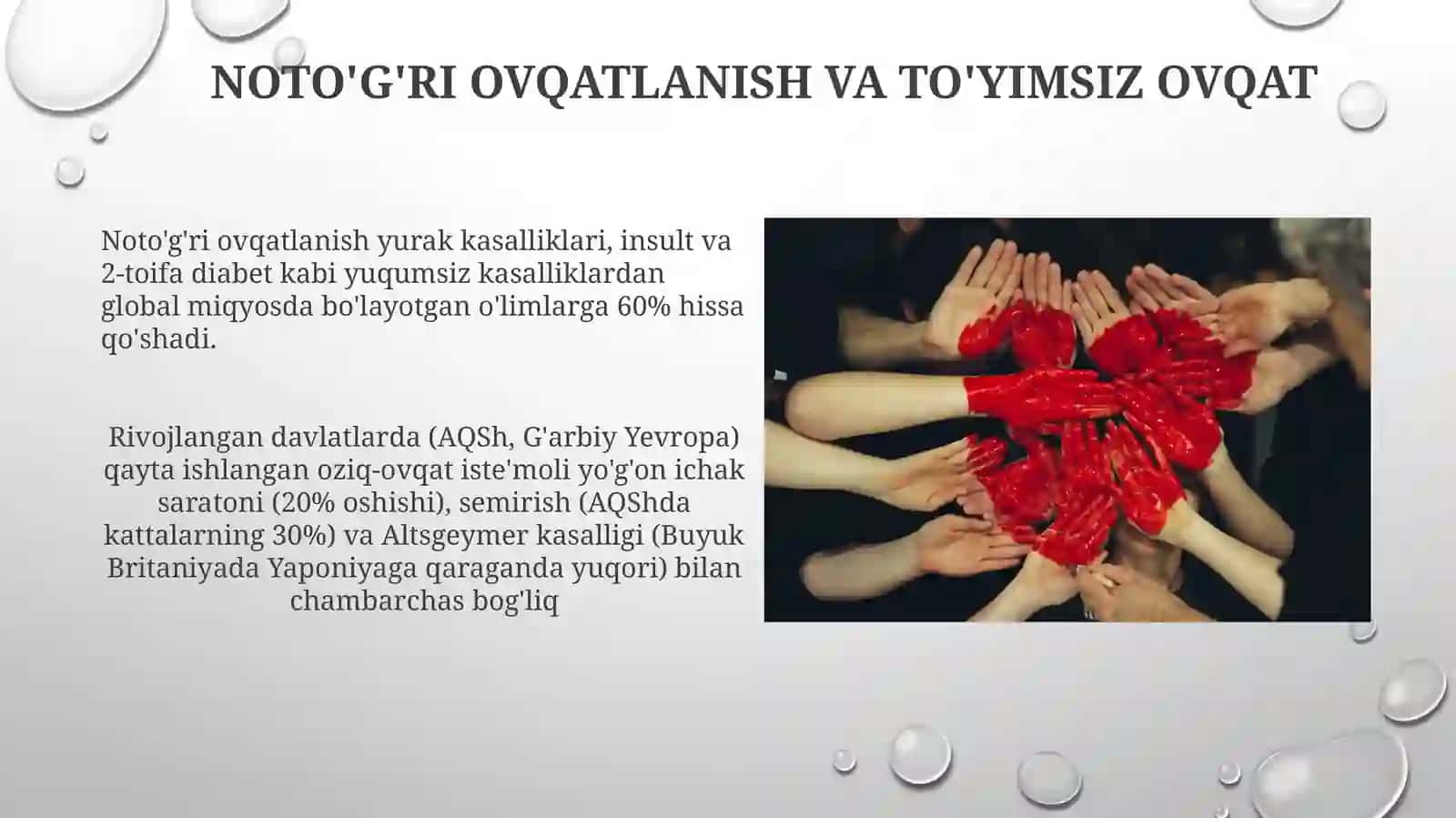 NOTO'G'RI OVQATLANISH VA TO'YIMSIZ OVQAT

Noto'g'ri ovqatlanish yurak kasalliklari, insult va 2-toifa diabet kabi yuqumsiz kasalliklardan global miqyosda bo'layotgan o'limlarga 60% hissa qo'shadi.

Rivojlangan davlatlarda (AQSh, G'arbiy Yevropa) qayta ishlangan oziq-ovqat iste'moli yo'g'on ichak saratoni (20% oshishi), semirish (AQShda kattalarning 30%) va Altsgeymer kasalligi (Buyuk Britaniyada Yaponiyaga qaraganda yuqori) bilan chambarchas bog'liq